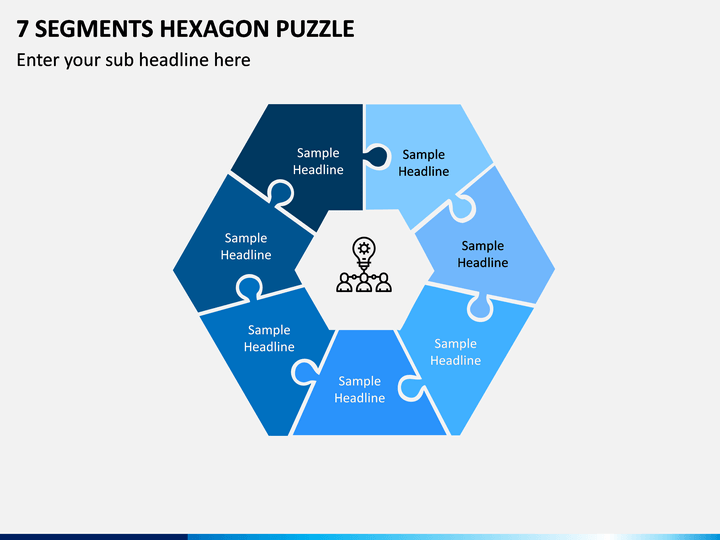 7 SEGMENTS HEXAGON PUZZLE

Enter your sub headline here

Sample Headline

Sample Headline

Sample Headline

Sample Headline

Sample Headline

Sample Headline

Sample Headline